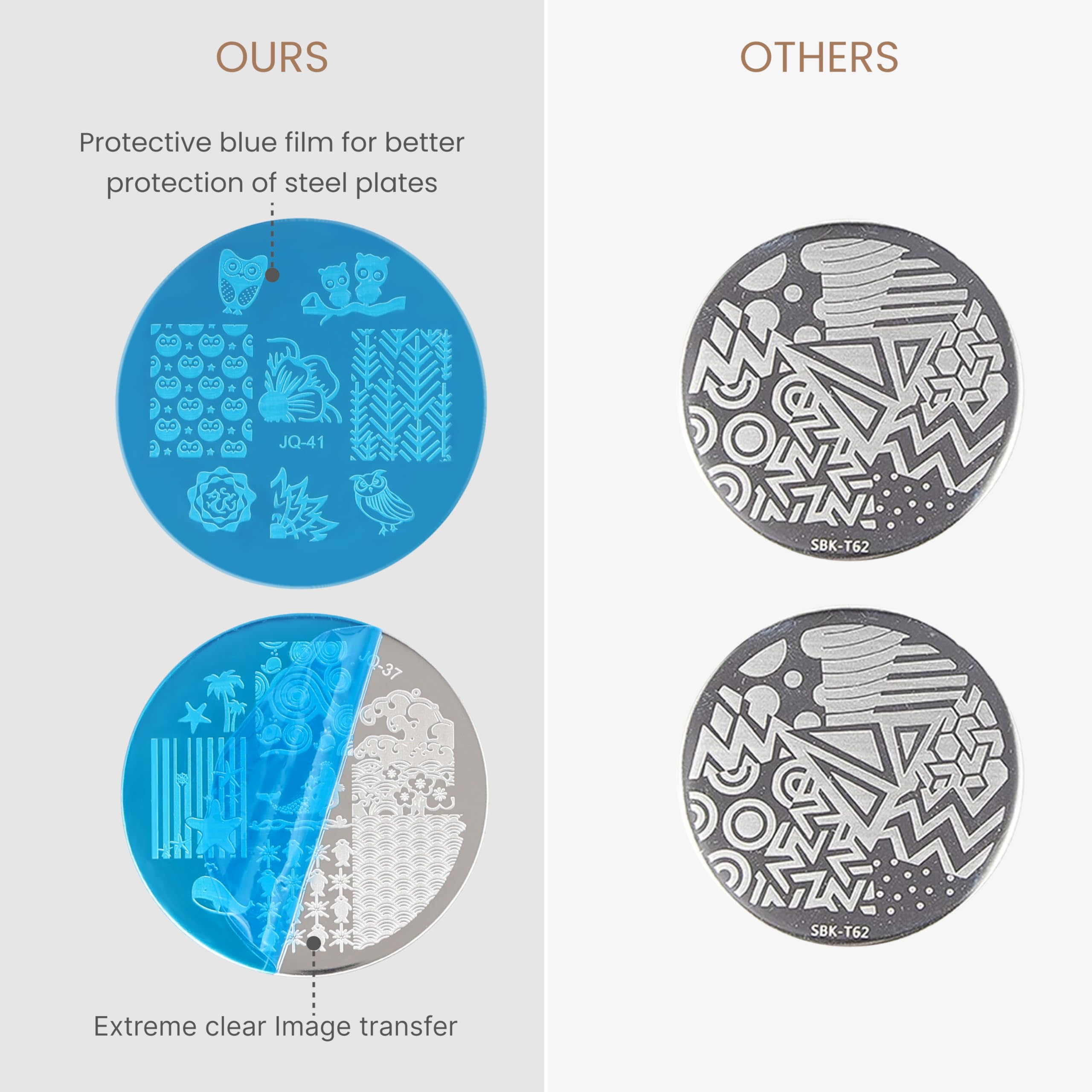 OURS

Protective blue film for better protection of steel plates

JQ-41

JQ-37

Extreme clear Image transfer

OTHERS

SBK-T62

SBK-T62